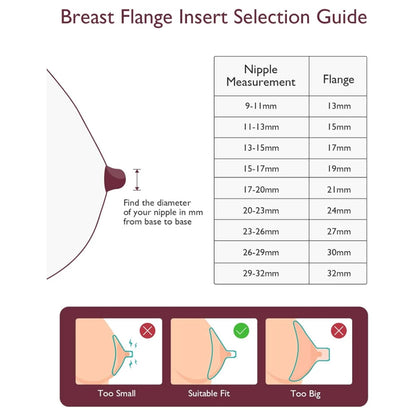 Breast Flange Insert Selection Guide

Find the diameter of your nipple in mm from base to base

| Nipple Measurement | Flange |
|---|---|
| 9-11mm | 13mm |
| 11-13mm | 15mm |
| 13-15mm | 17mm |
| 15-17mm | 19mm |
| 17-20mm | 21mm |
| 20-23mm | 24mm |
| 23-26mm | 27mm |
| 26-29mm | 30mm |
| 29-32mm | 32mm |

Too Small

Suitable Fit

Too Big